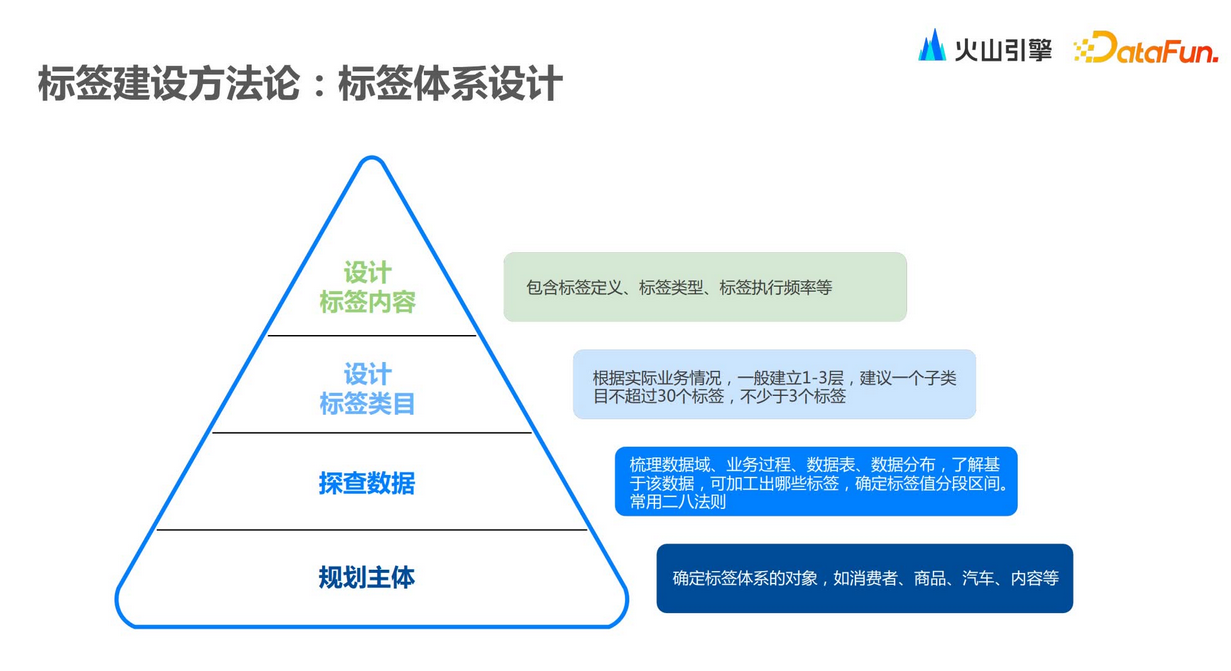 火山引擎 DataFun.

标签建设方法论：标签体系设计

设计
标签内容

包含标签定义、标签类型、标签执行频率等

设计
标签类目

根据实际业务情况，一般建立1-3层，建议一个子类目不超过30个标签，不少于3个标签

探查数据

梳理数据域、业务过程、数据表、数据分布，了解基于该数据，可加工出哪些标签，确定标签值分段区间。常用二八法则

规划主体

确定标签体系的对象，如消费者、商品、汽车、内容等